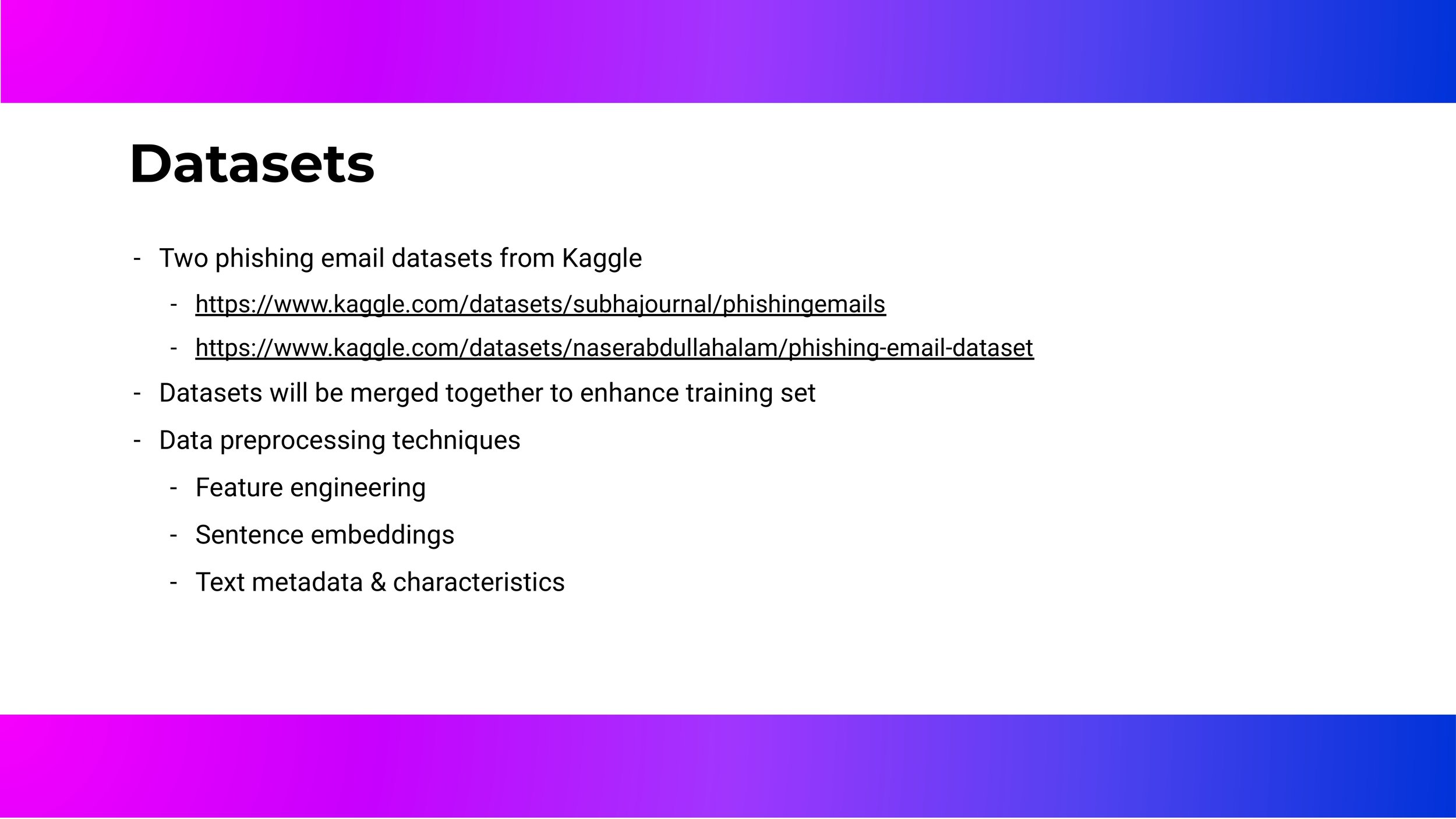 Datasets

- Two phishing email datasets from Kaggle
  - https://www.kaggle.com/datasets/subhajournal/phishingemails
  - https://www.kaggle.com/datasets/naserabdullahalam/phishing-email-dataset
- Datasets will be merged together to enhance training set
- Data preprocessing techniques
  - Feature engineering
  - Sentence embeddings
  - Text metadata & characteristics